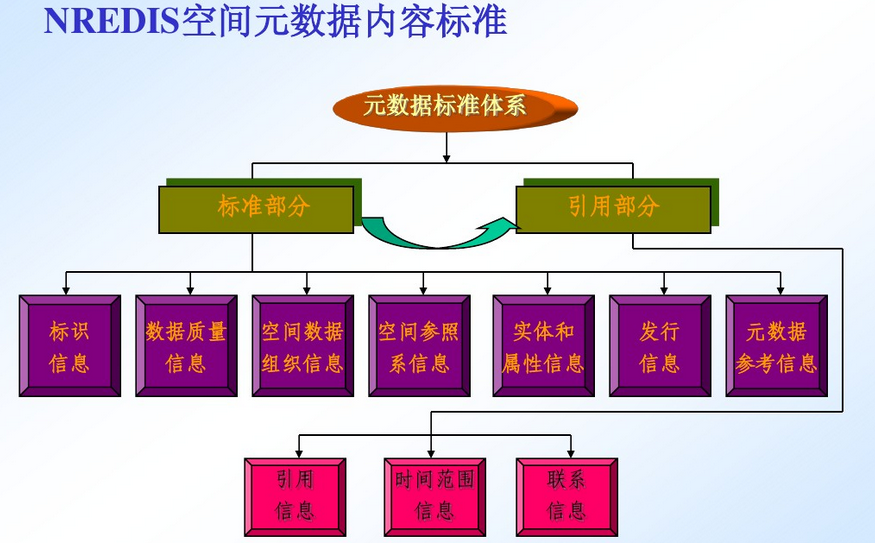 NREDIS空间元数据内容标准

元数据标准体系

标准部分

引用部分

标识信息

数据质量信息

空间数据组织信息

空间参照系信息

实体和属性信息

发行信息

元数据参考信息

引用信息

时间范围信息

联系信息